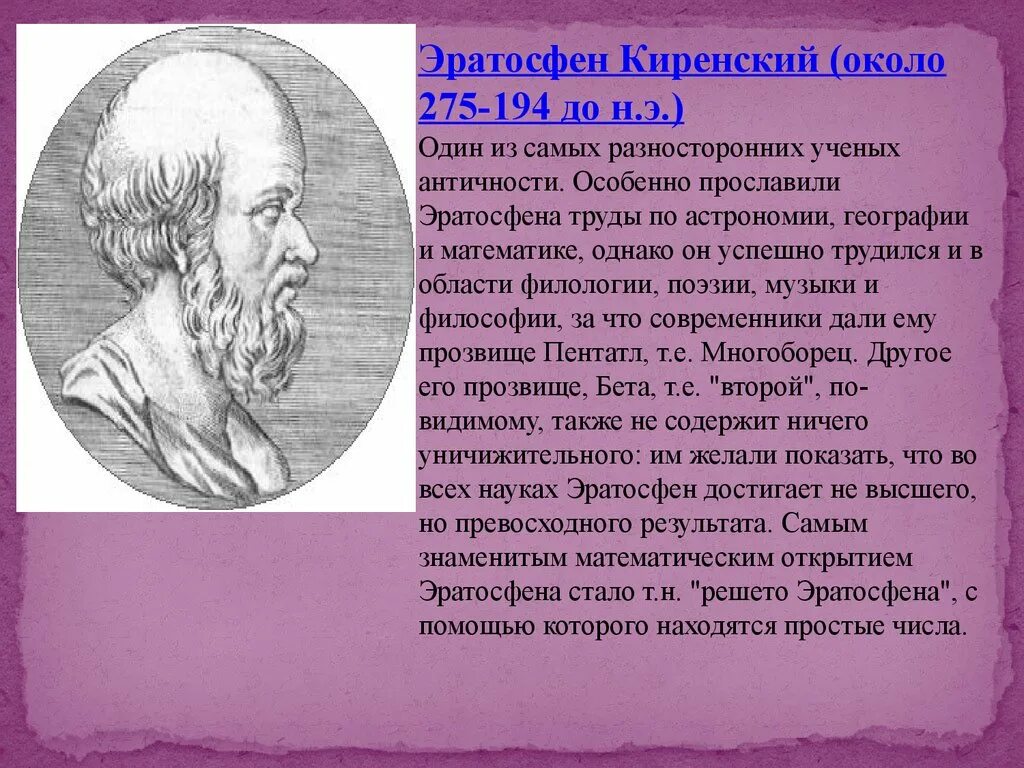 Эратосфен Киренский (около 275-194 до н.э.)

Один из самых разносторонних ученых античности. Особенно прославили Эратосфена труды по астрономии, географии и математике, однако он успешно трудился и в области филологии, поэзии, музыки и философии, за что современники дали ему прозвище Пентатл, т.е. Многоборец. Другое его прозвище, Бета, т.е. "второй", по-видимому, также не содержит ничего уничижительного: им желали показать, что во всех науках Эратосфен достигает не высшего, но превосходного результата. Самым знаменитым математическим открытием Эратосфена стало т.н. "решето Эратосфена", с помощью которого находятся простые числа.